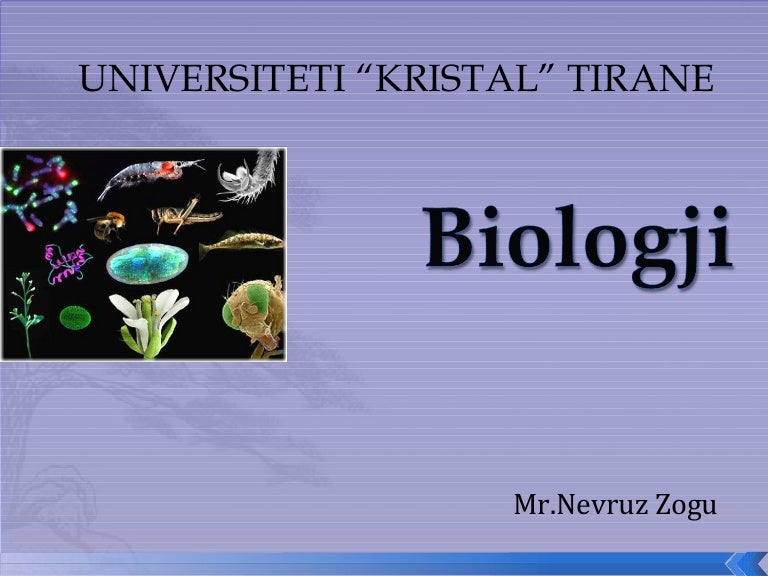 UNIVERSITETI “KRISTAL” TIRANE

Biologji

Mr.Nevruz Zogu